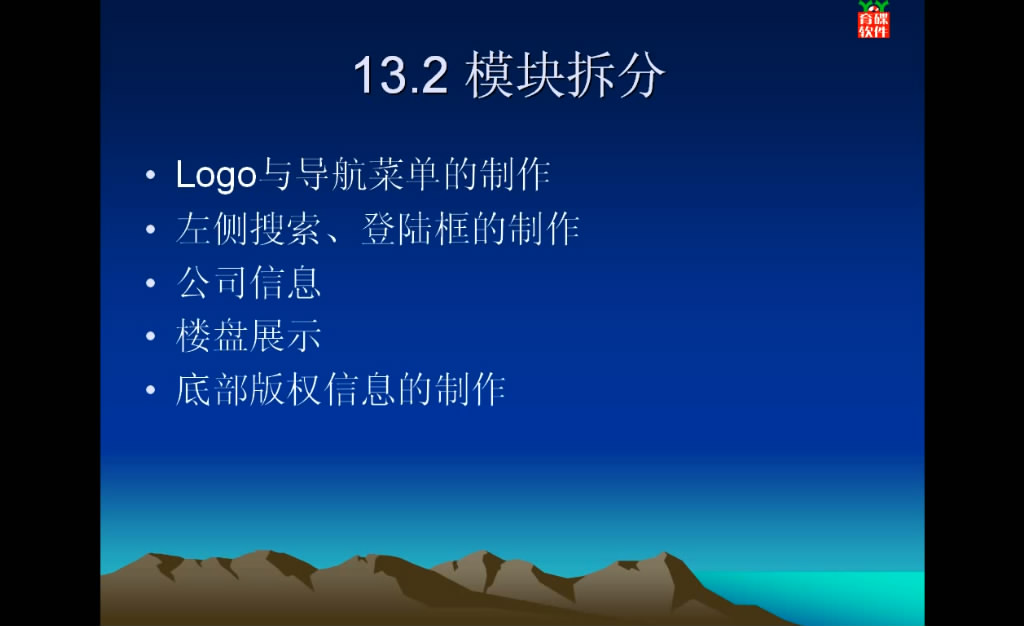 育碟软件

13.2 模块拆分

• Logo与导航菜单的制作
• 左侧搜索、登陆框的制作
• 公司信息
• 楼盘展示
• 底部版权信息的制作